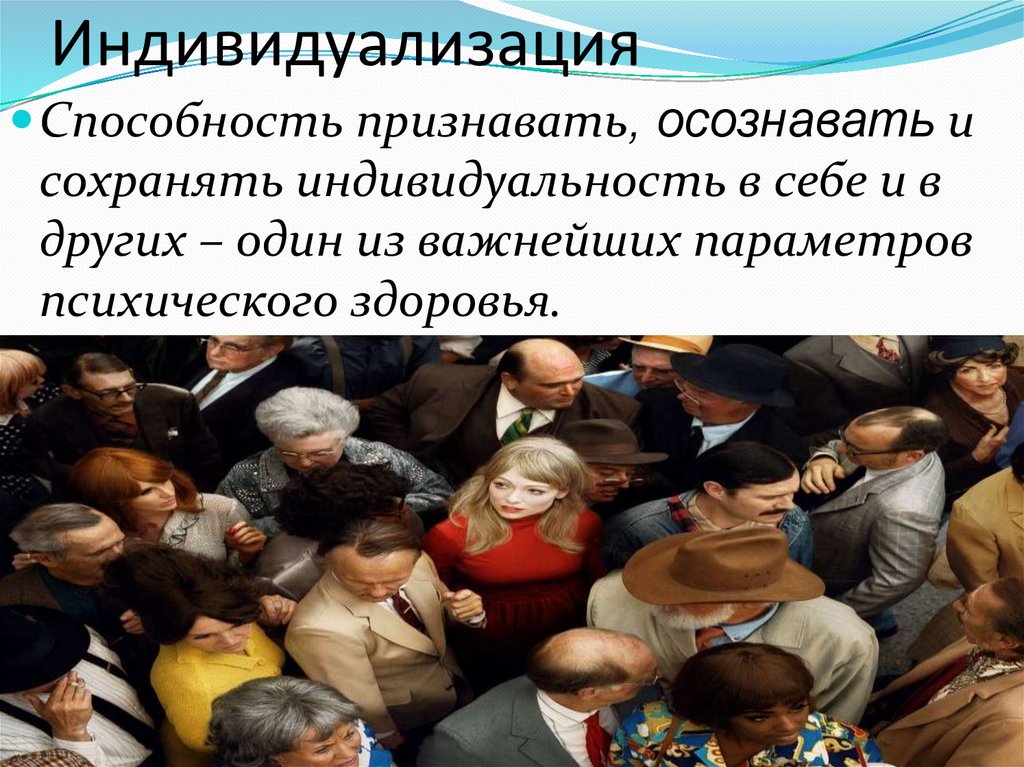 Индивидуализация

Способность признавать, осознавать и сохранять индивидуальность в себе и в других – один из важнейших параметров психического здоровья.